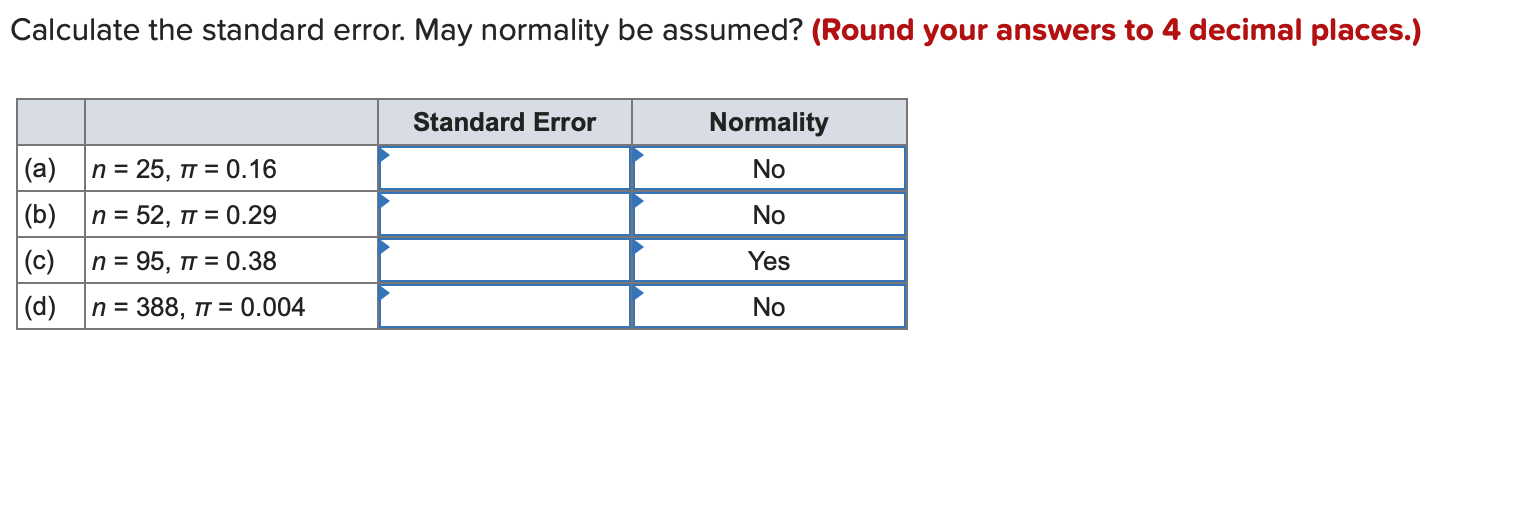 Calculate the standard error. May normality be assumed? (Round your answers to 4 decimal places.)

| | | Standard Error | Normality |
|---|---|---|---|
| (a) | $n = 25, \pi = 0.16$ | | No |
| (b) | $n = 52, \pi = 0.29$ | | No |
| (c) | $n = 95, \pi = 0.38$ | | Yes |
| (d) | $n = 388, \pi = 0.004$ | | No |